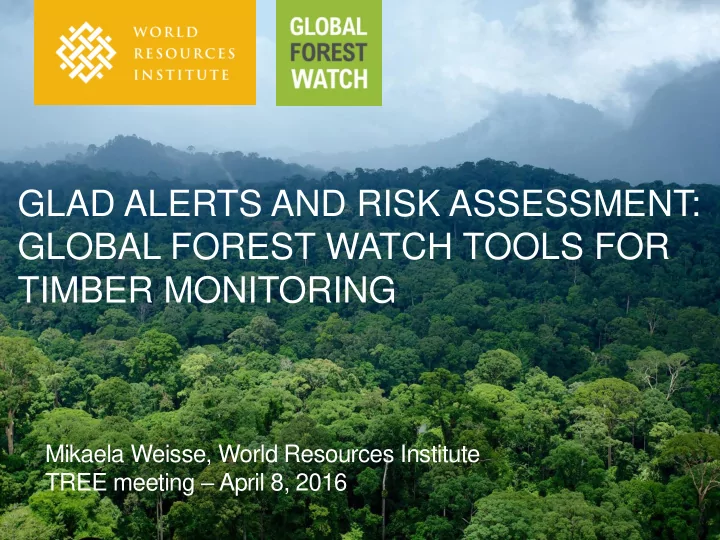 WORLD RESOURCES INSTITUTE

GLOBAL FOREST WATCH

GLAD ALERTS AND RISK ASSESSMENT: GLOBAL FOREST WATCH TOOLS FOR TIMBER MONITORING

Mikaela Weisse, World Resources Institute
TREE meeting – April 8, 2016